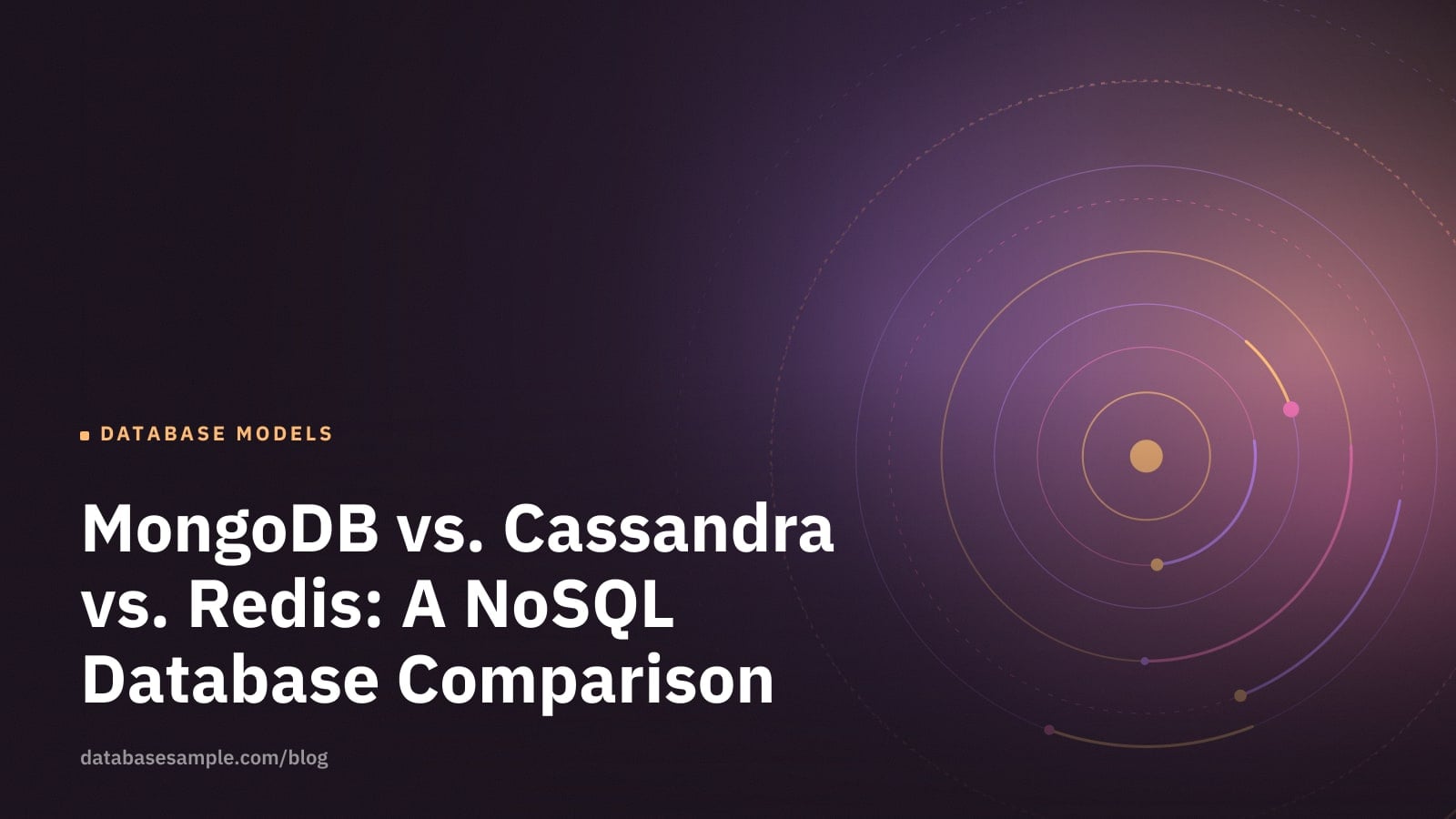 DATABASE MODELS

MongoDB vs. Cassandra vs. Redis: A NoSQL Database Comparison

databasesample.com/blog